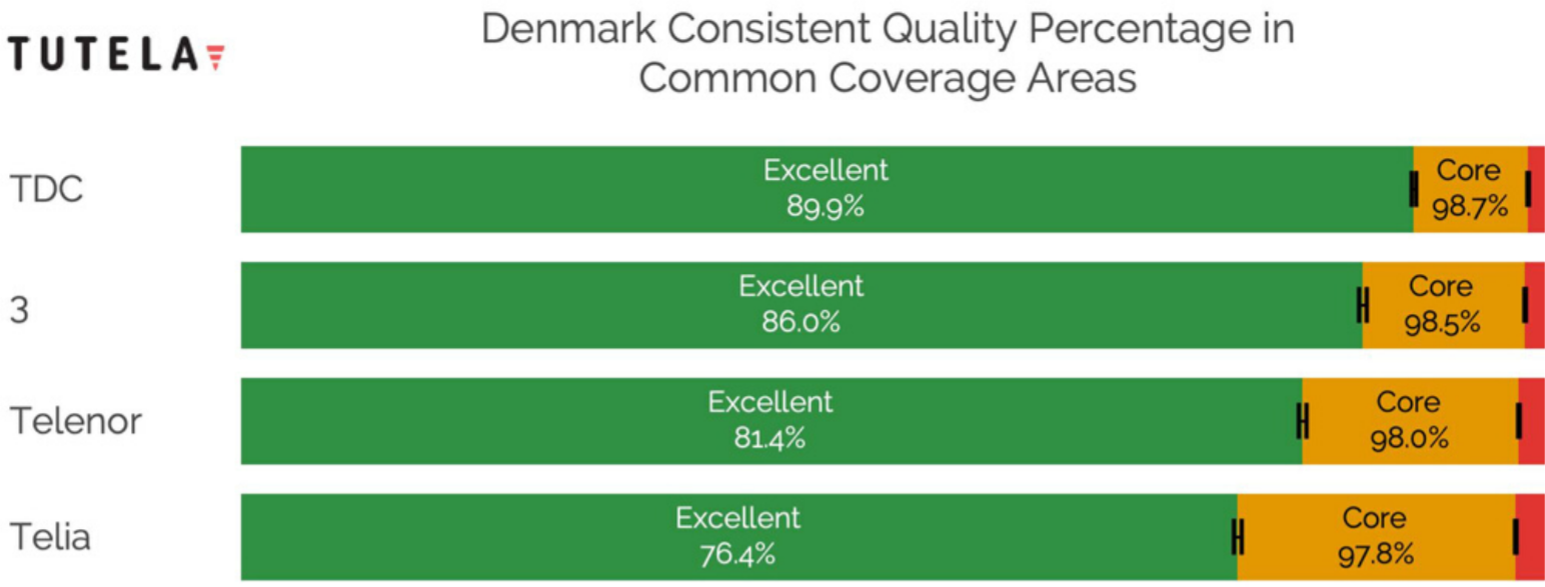 TUTELA

Denmark Consistent Quality Percentage in Common Coverage Areas

TDC
Excellent
89.9%
Core
98.7%

3
Excellent
86.0%
Core
98.5%

Telenor
Excellent
81.4%
Core
98.0%

Telia
Excellent
76.4%
Core
97.8%